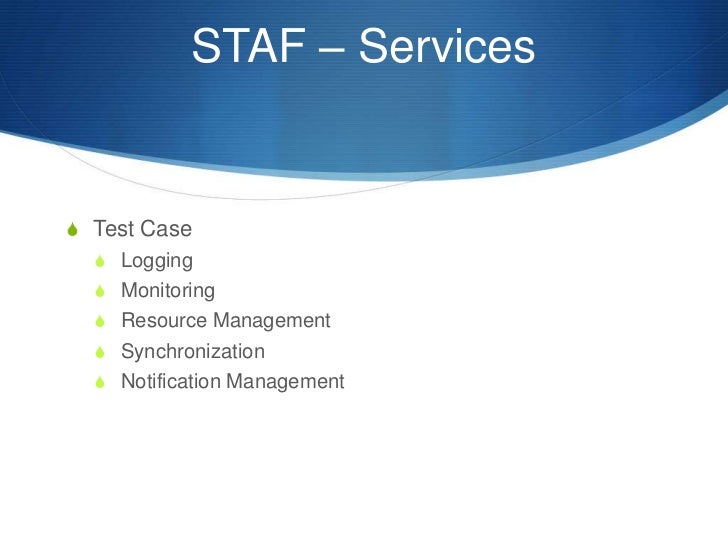 STAF – Services

Test Case
Logging
Monitoring
Resource Management
Synchronization
Notification Management